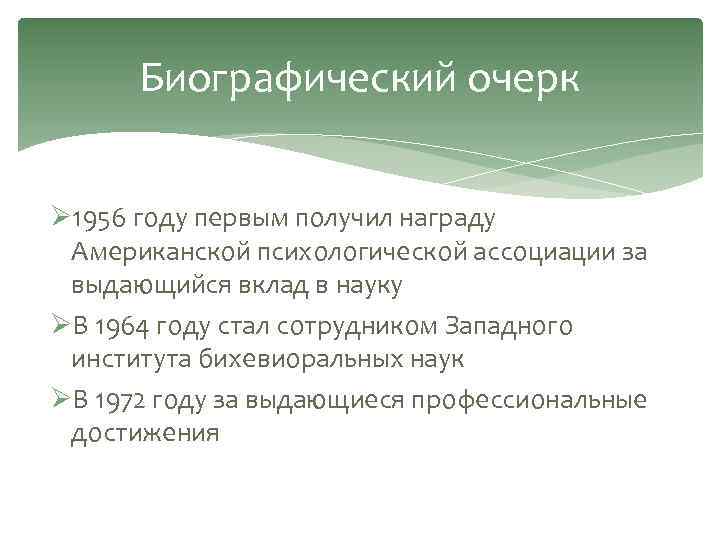 Биографический очерк

➢1956 году первым получил награду Американской психологической ассоциации за выдающийся вклад в науку

➢В 1964 году стал сотрудником Западного института бихевиоральных наук

➢В 1972 году за выдающиеся профессиональные достижения